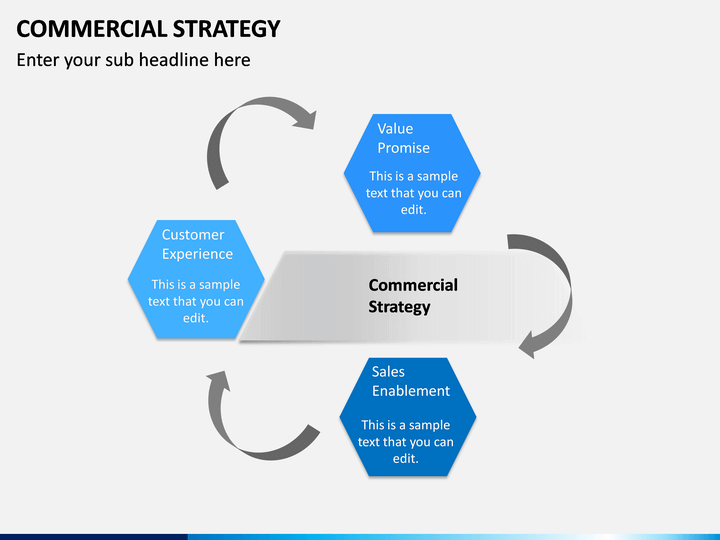 COMMERCIAL STRATEGY

Enter your sub headline here

Value Promise

This is a sample text that you can edit.

Customer Experience

This is a sample text that you can edit.

Commercial Strategy

Sales Enablement

This is a sample text that you can edit.